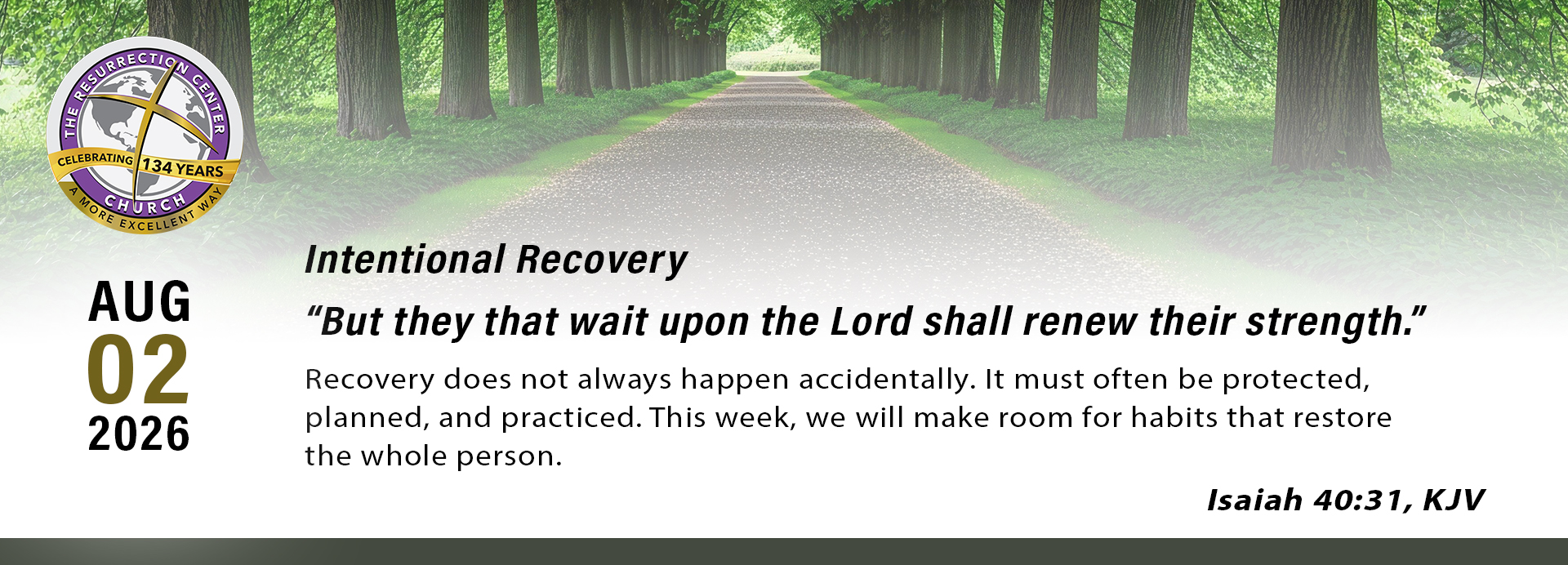 THE RESURRECTION CENTER
CELEBRATING 134 YEARS
CHURCH
A MORE EXCELLENT WAY

AUG
02
2026

Intentional Recovery

“But they that wait upon the Lord shall renew their strength.”

Recovery does not always happen accidentally. It must often be protected, planned, and practiced. This week, we will make room for habits that restore the whole person.

Isaiah 40:31, KJV